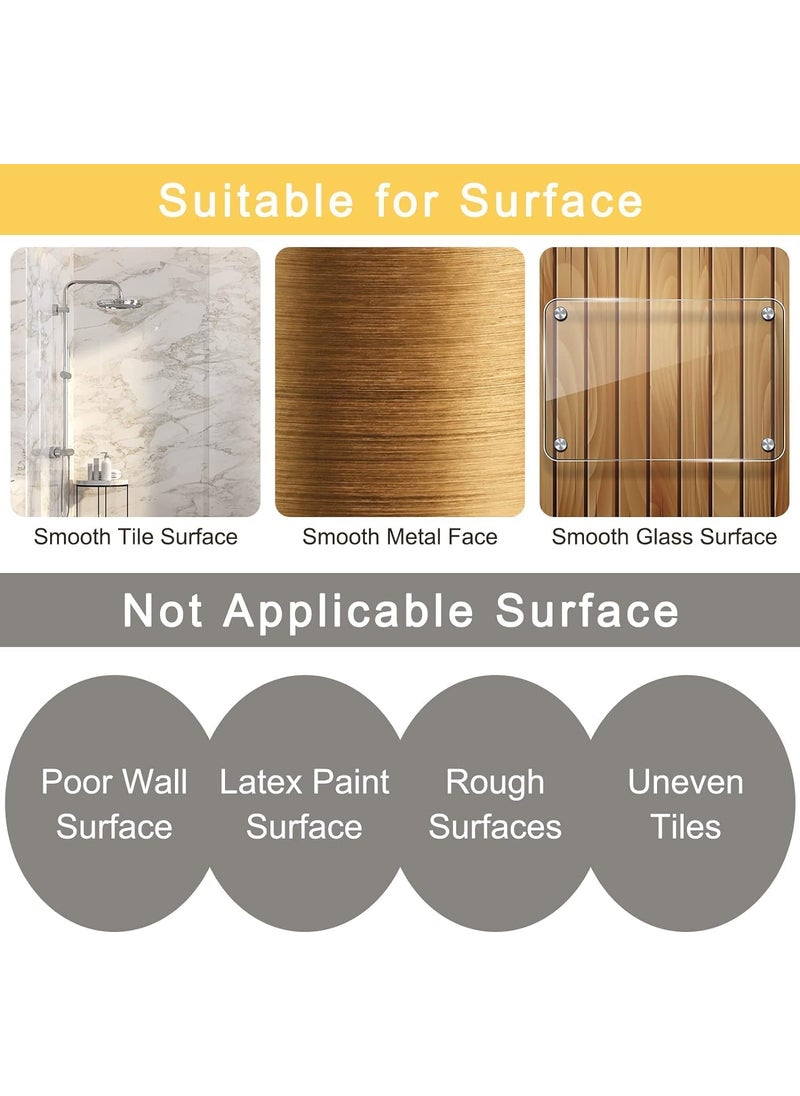 Suitable for Surface

Smooth Tile Surface

Smooth Metal Face

Smooth Glass Surface

Not Applicable Surface

Poor Wall Surface

Latex Paint Surface

Rough Surfaces

Uneven Tiles